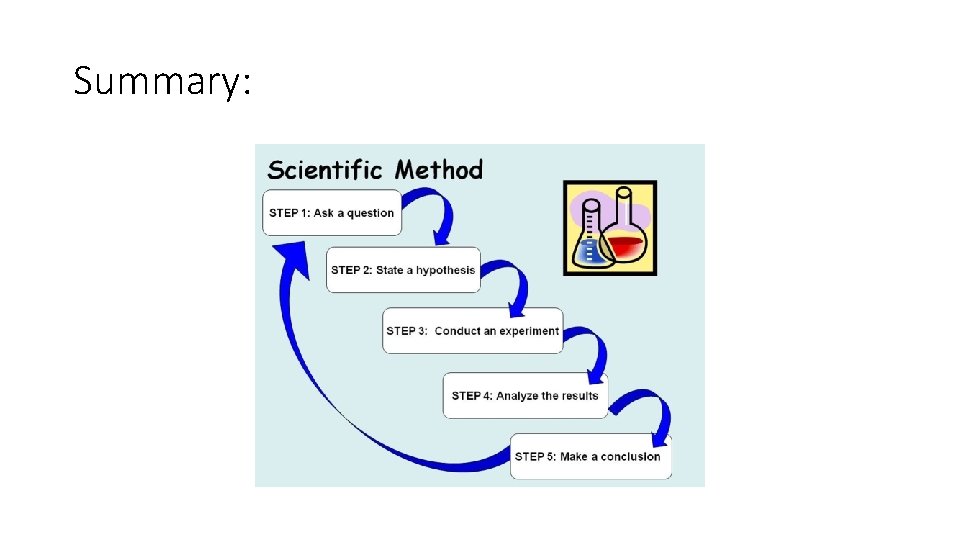 Summary:

Scientific Method

STEP 1: Ask a question

STEP 2: State a hypothesis

STEP 3: Conduct an experiment

STEP 4: Analyze the results

STEP 5: Make a conclusion